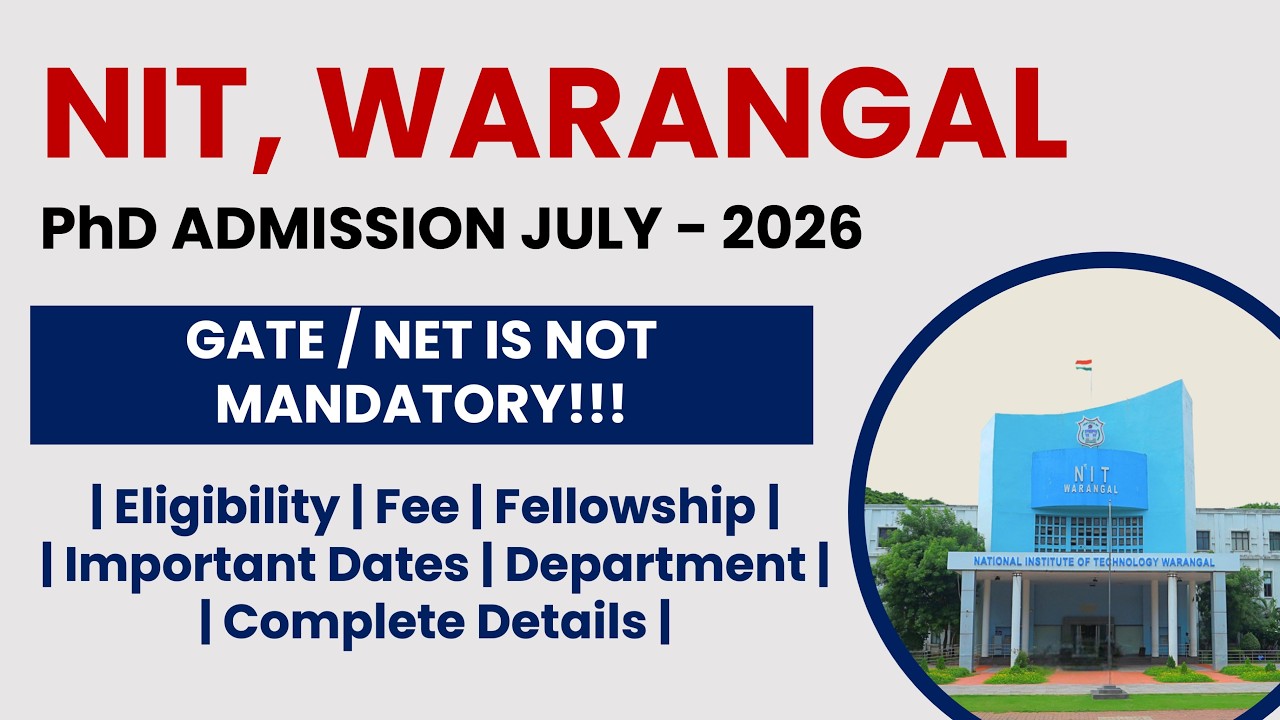 NIT, WARANGAL

PhD ADMISSION JULY - 2026

GATE / NET IS NOT MANDATORY!!!

| Eligibility | Fee | Fellowship |
| Important Dates | Department |
| Complete Details |

NIT
WARANGAL

NATIONAL INSTITUTE OF TECHNOLOGY WARANGAL